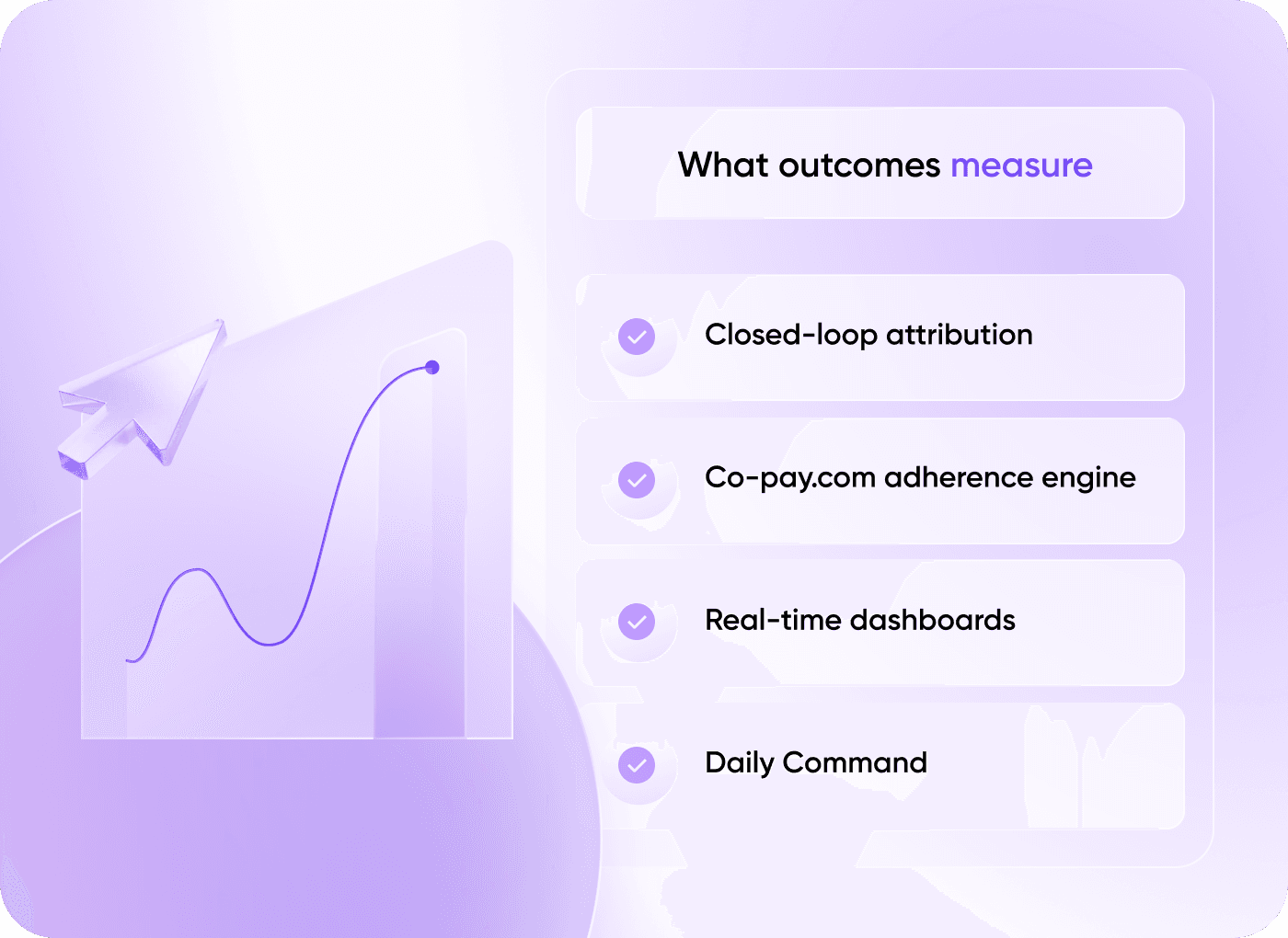 What outcomes measure

Closed-loop attribution

Co-pay.com adherence engine

Real-time dashboards

Daily Command